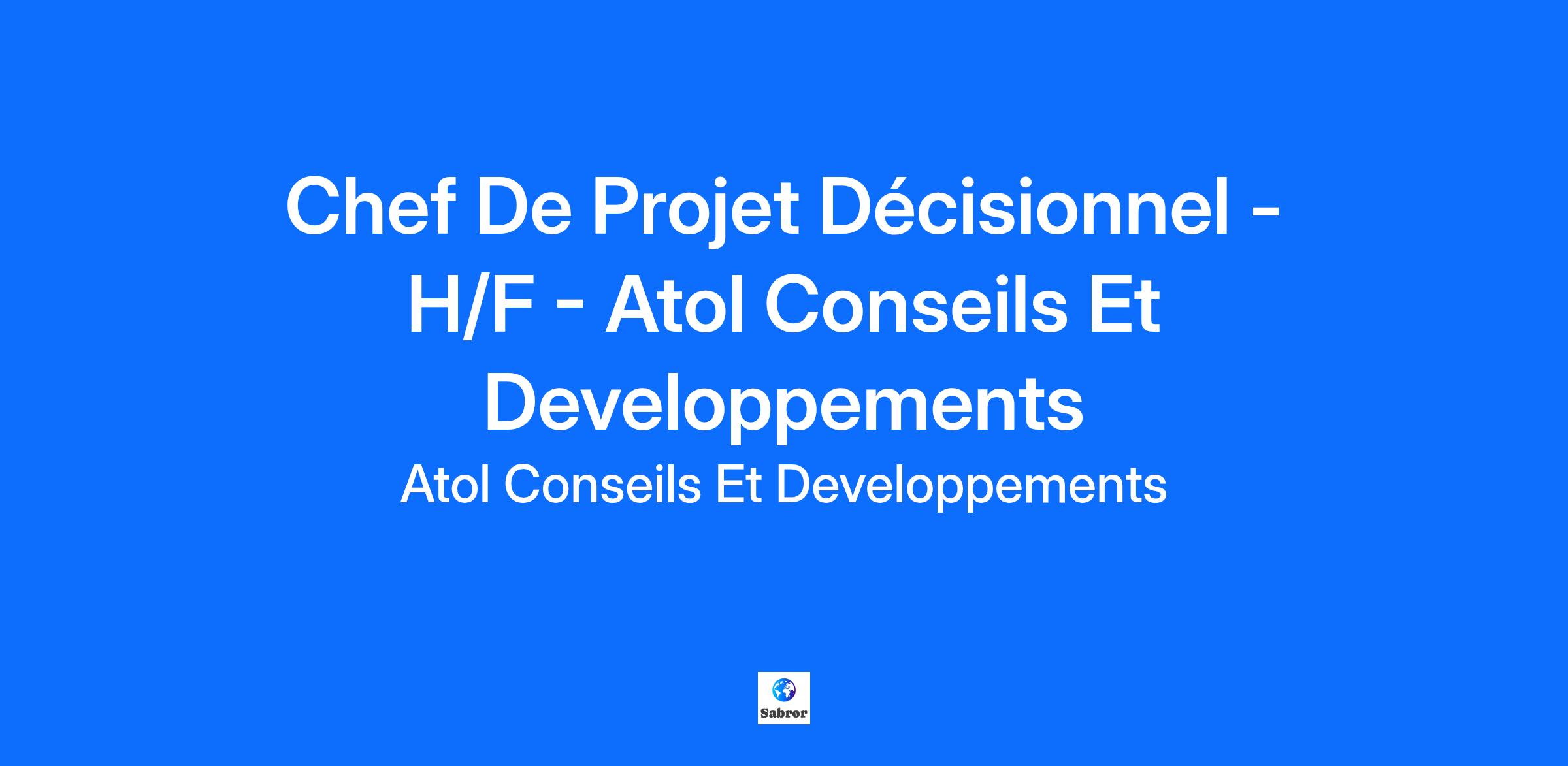 Chef De Projet Décisionnel - H/F - Atol Conseils Et Developpements

Atol Conseils Et Developpements

Sabror